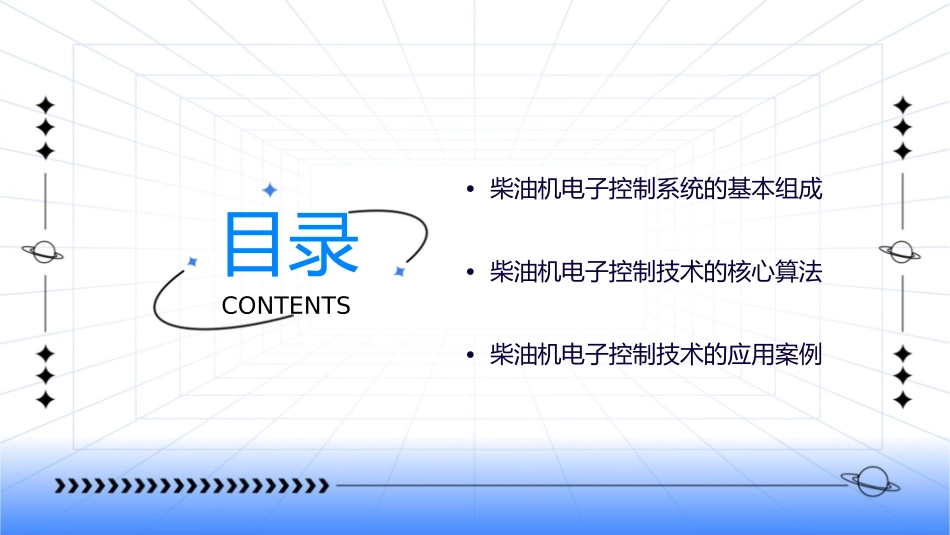 目录
CONTENTS

• 柴油机电子控制系统的基本组成
• 柴油机电子控制技术的核心算法
• 柴油机电子控制技术的应用案例